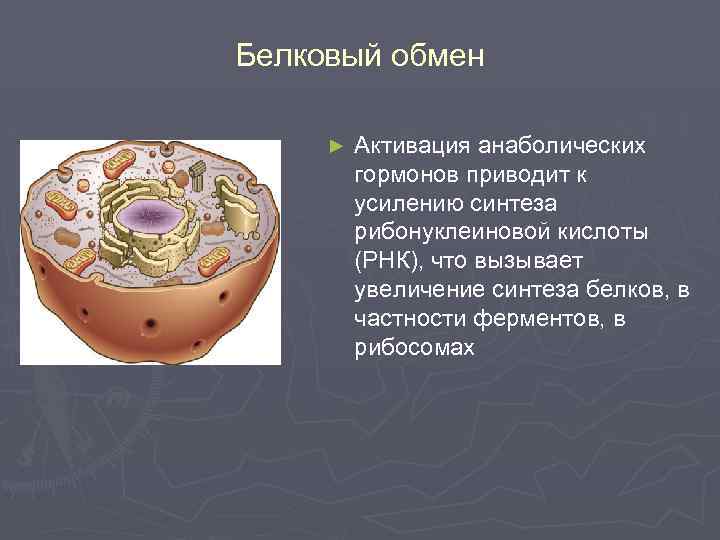 Белковый обмен

► Активация анаболических гормонов приводит к усилению синтеза рибонуклеиновой кислоты (РНК), что вызывает увеличение синтеза белков, в частности ферментов, в рибосомах